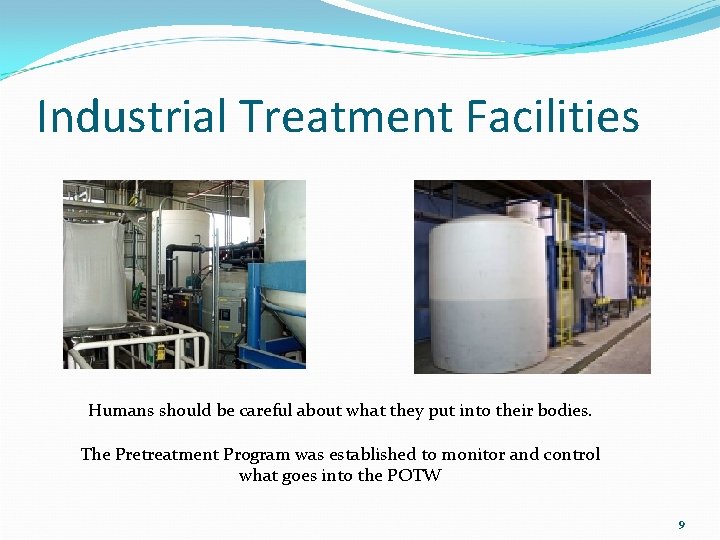 Industrial Treatment Facilities

Humans should be careful about what they put into their bodies.

The Pretreatment Program was established to monitor and control what goes into the POTW

9